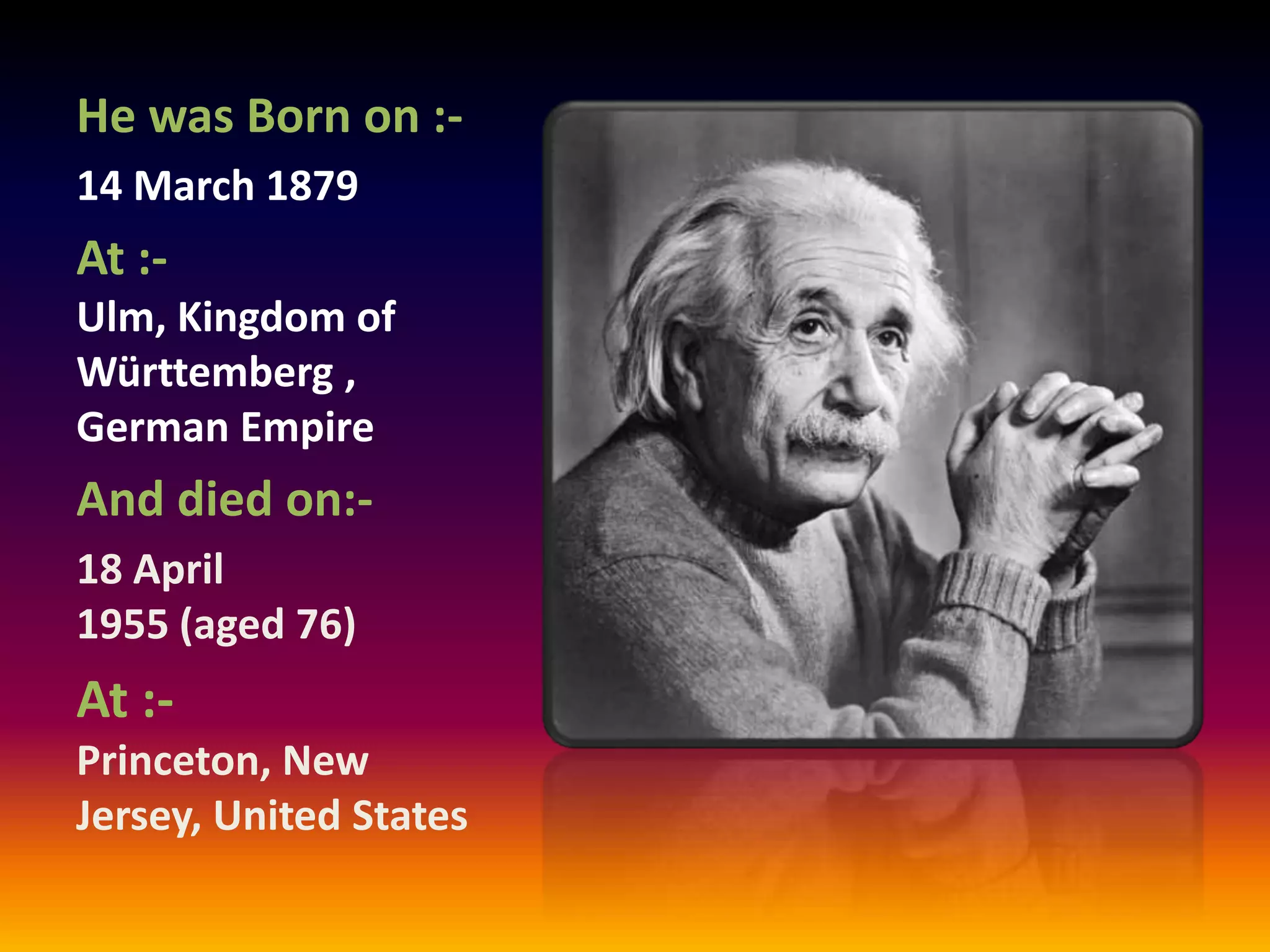 He was Born on :-

14 March 1879

At :-

Ulm, Kingdom of Württemberg , German Empire

And died on:-

18 April 1955 (aged 76)

At :-

Princeton, New Jersey, United States